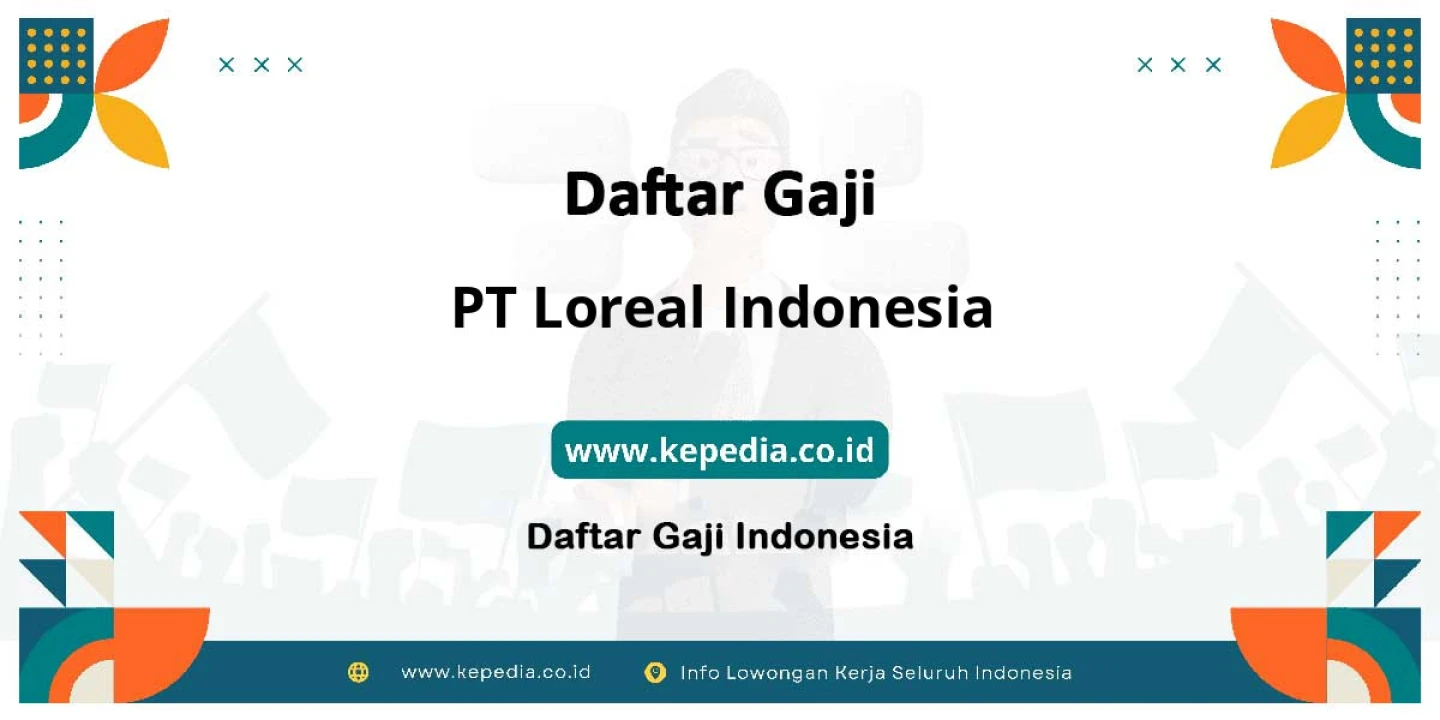 Daftar Gaji

PT Loreal Indonesia

www.kepedia.co.id

Daftar Gaji Indonesia

www.kepedia.co.id Info Lowongan Kerja Seluruh Indonesia